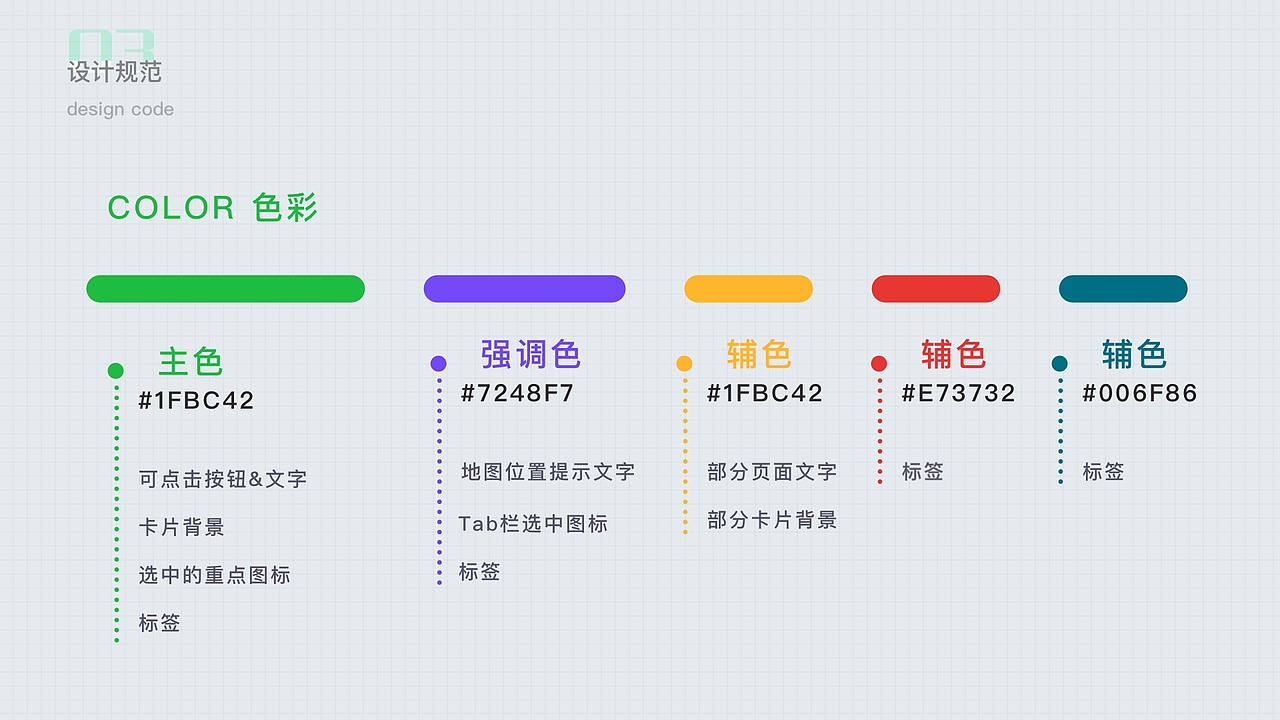 03
设计规范
design code

COLOR 色彩

主色
#1FBC42

可点击按钮&文字

卡片背景

选中的重点图标

标签

强调色
#7248F7

地图位置提示文字

Tab栏选中图标

标签

辅色
#1FBC42

部分页面文字

部分卡片背景

辅色
#E73732

标签

辅色
#006F86

标签